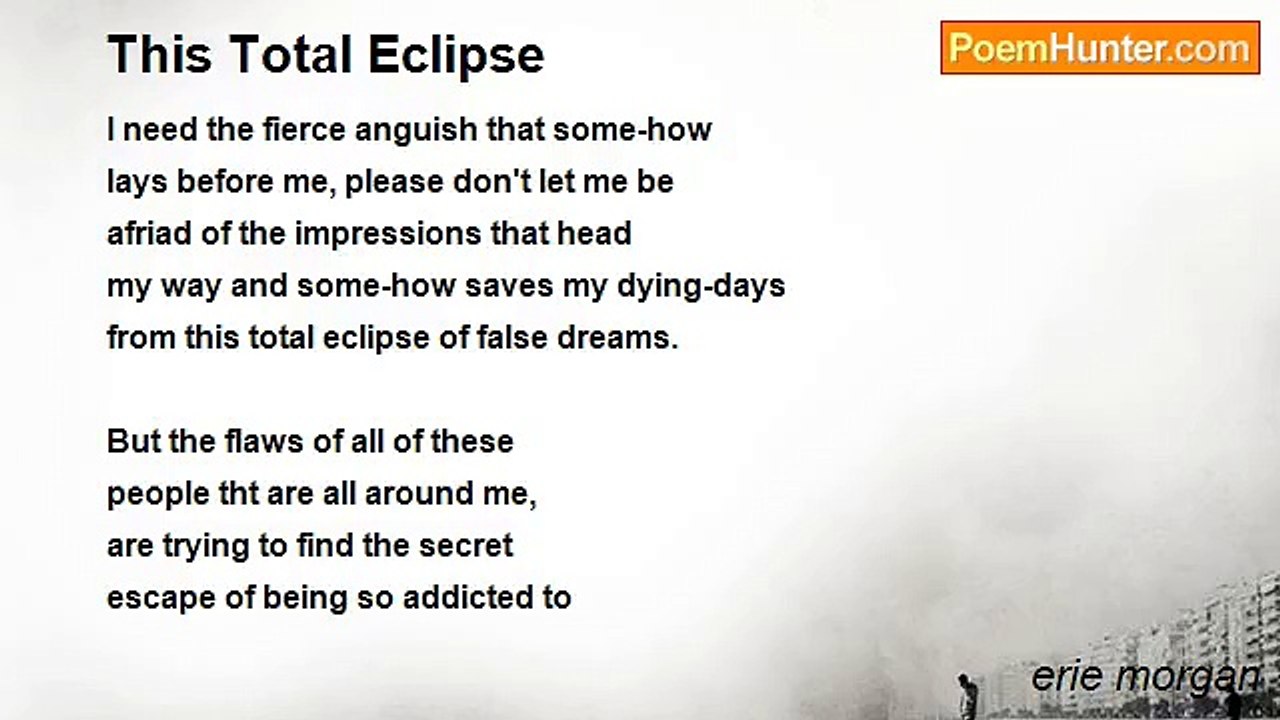 This Total Eclipse

PoemHunter.com

I need the fierce anguish that some-how
lays before me, please don't let me be
afriad of the impressions that head
my way and some-how saves my dying-days
from this total eclipse of false dreams.

But the flaws of all of these
people tht are all around me,
are trying to find the secret
escape of being so addicted to

erie morgan